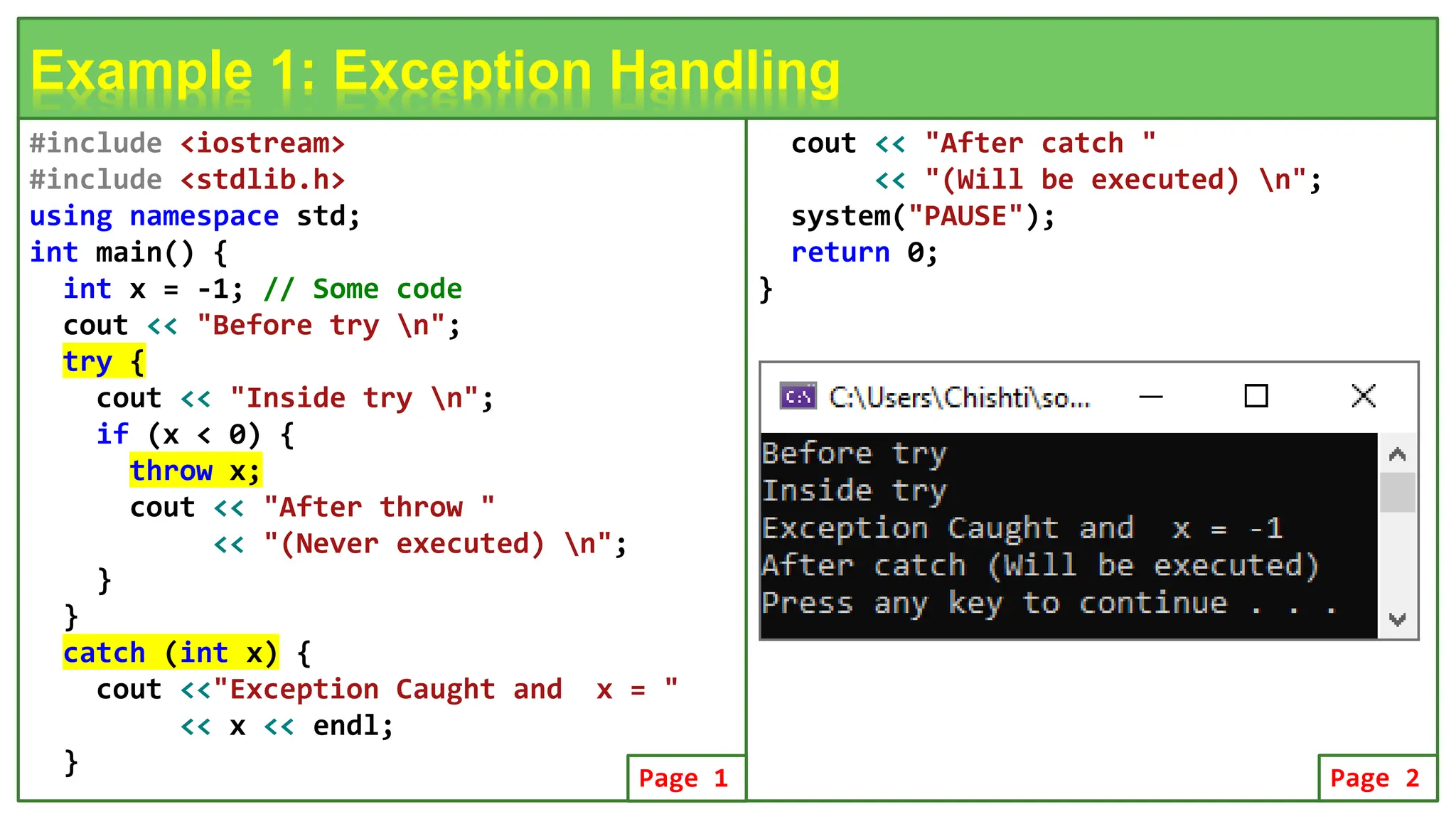 Example 1: Exception Handling

#include <iostream>
#include <stdlib.h>
using namespace std;
int main() {
  int x = -1; // Some code
  cout << "Before try \n";
  try {
    cout << "Inside try \n";
    if (x < 0) {
      throw x;
      cout << "After throw "
           << "(Never executed) \n";
    }
  }
  catch (int x) {
    cout <<"Exception Caught and  x = "
         << x << endl;
  }

Page 1

  cout << "After catch "
       << "(Will be executed) \n";
  system("PAUSE");
  return 0;
}

C:\Users\Chishti\so...

Before try
Inside try
Exception Caught and  x = -1
After catch (Will be executed)
Press any key to continue . . .

Page 2